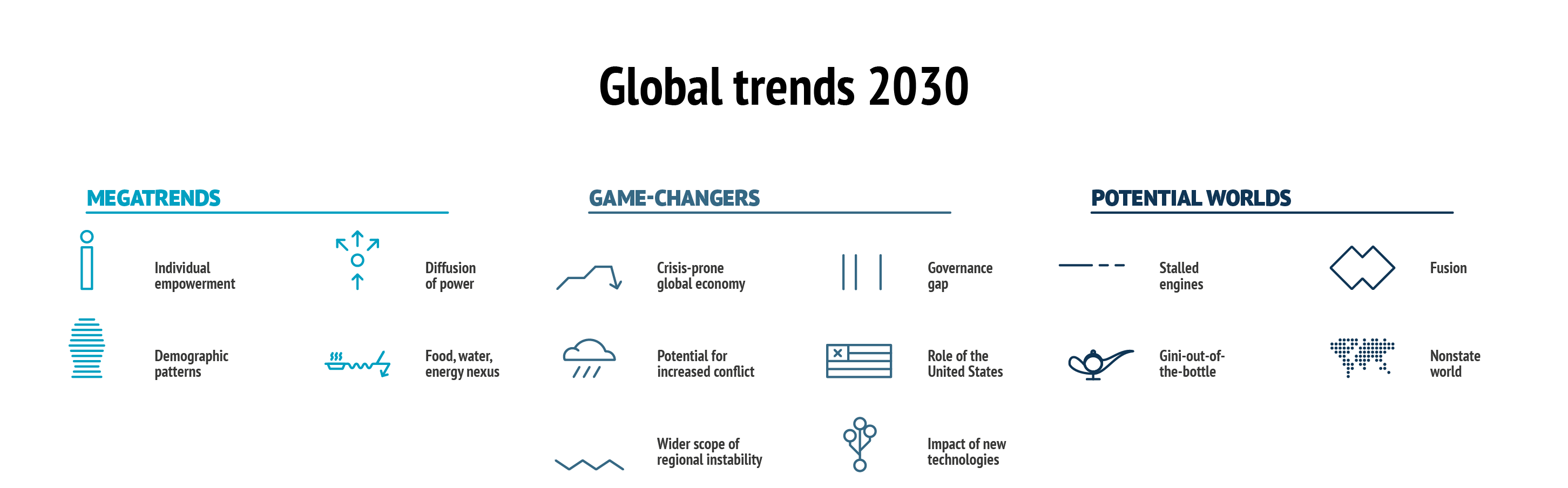 Global trends 2030

MEGATRENDS

Individual empowerment

Diffusion of power

Demographic patterns

Food, water, energy nexus

GAME-CHANGERS

Crisis-prone global economy

Governance gap

Potential for increased conflict

Role of the United States

Wider scope of regional instability

Impact of new technologies

POTENTIAL WORLDS

Stalled engines

Fusion

Gini-out-of-the-bottle

Nonstate world